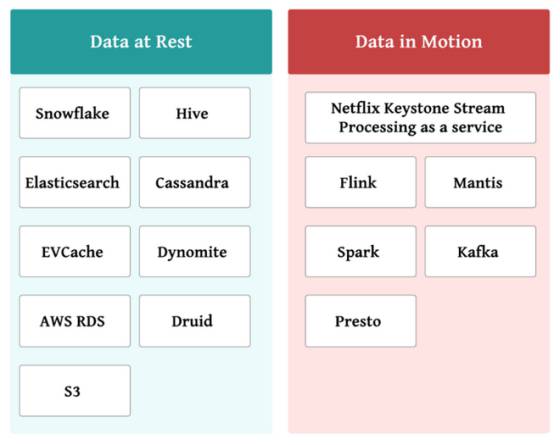 Data at Rest

Snowflake

Hive

Elasticsearch

Cassandra

EVCache

Dynomite

AWS RDS

Druid

S3

Data in Motion

Netflix Keystone Stream Processing as a service

Flink

Mantis

Spark

Kafka

Presto